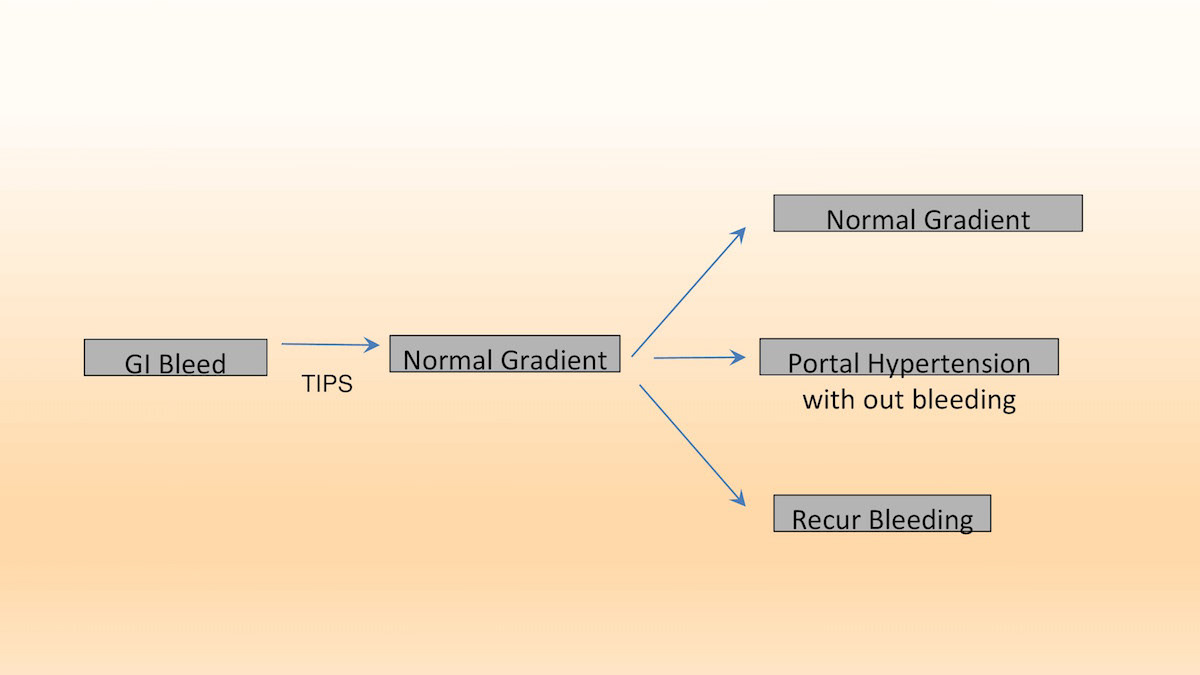 GI Bleed

TIPS

Normal Gradient

Normal Gradient

Portal Hypertension with out bleeding

Recur Bleeding